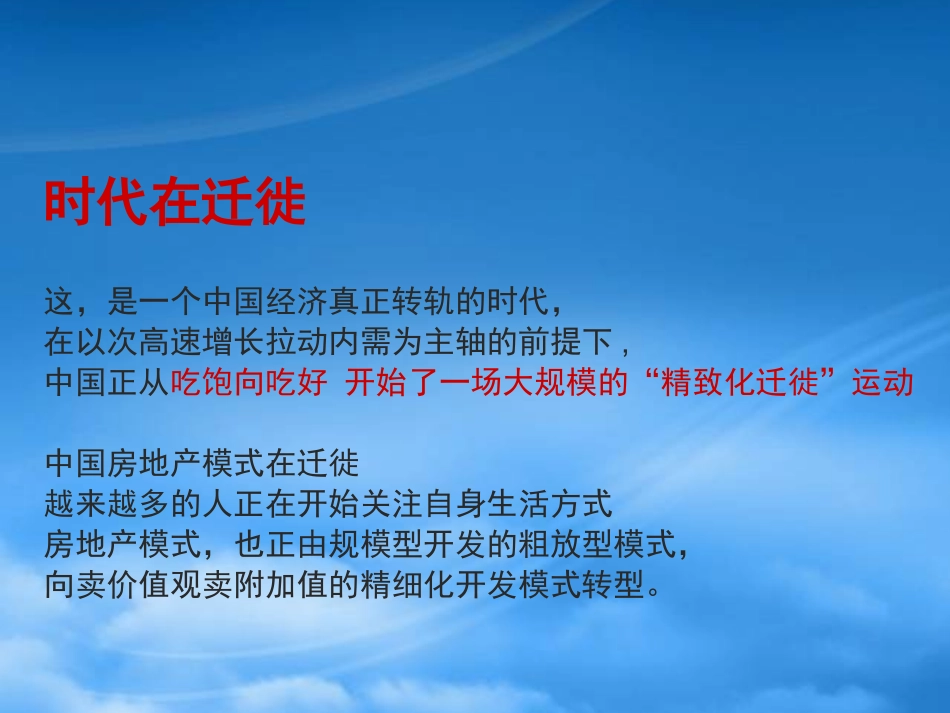 时代在迁徙

这，是一个中国经济真正转轨的时代，
在以次高速增长拉动内需为主轴的前提下，
中国正从吃饱向吃好 开始了一场大规模的“精致化迁徙”运动

中国房地产模式在迁徙
越来越多的人正在开始关注自身生活方式
房地产模式，也正由规模型开发的粗放型模式，
向卖价值观卖附加值的精细化开发模式转型。